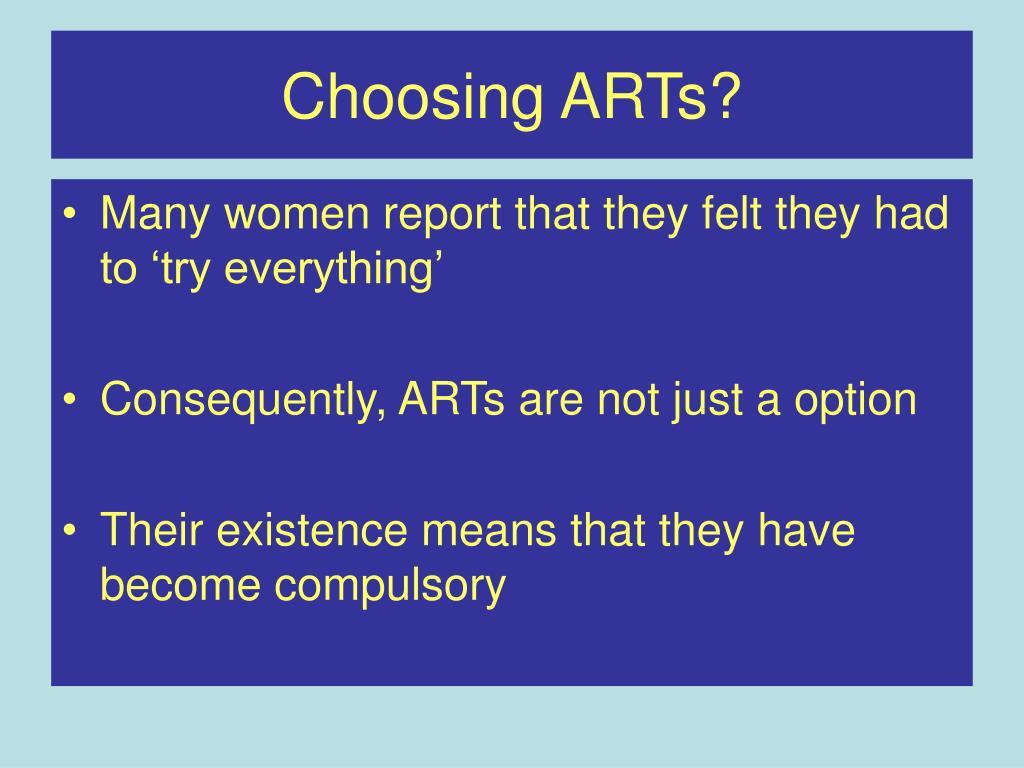 Choosing ARTs?

• Many women report that they felt they had to ‘try everything’

• Consequently, ARTs are not just a option

• Their existence means that they have become compulsory